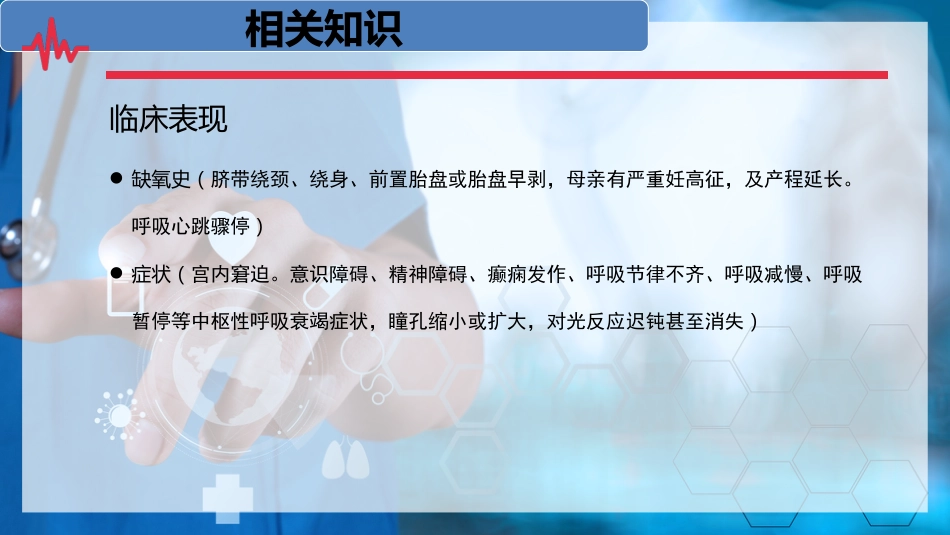 相关知识

临床表现

● 缺氧史（脐带绕颈、绕身、前置胎盘或胎盘早剥，母亲有严重妊高征，及产程延长。呼吸心跳骤停）

● 症状（宫内窘迫。意识障碍、精神障碍、癫痫发作、呼吸节律不齐、呼吸减慢、呼吸暂停等中枢性呼吸衰竭症状，瞳孔缩小或扩大，对光反应迟钝甚至消失）